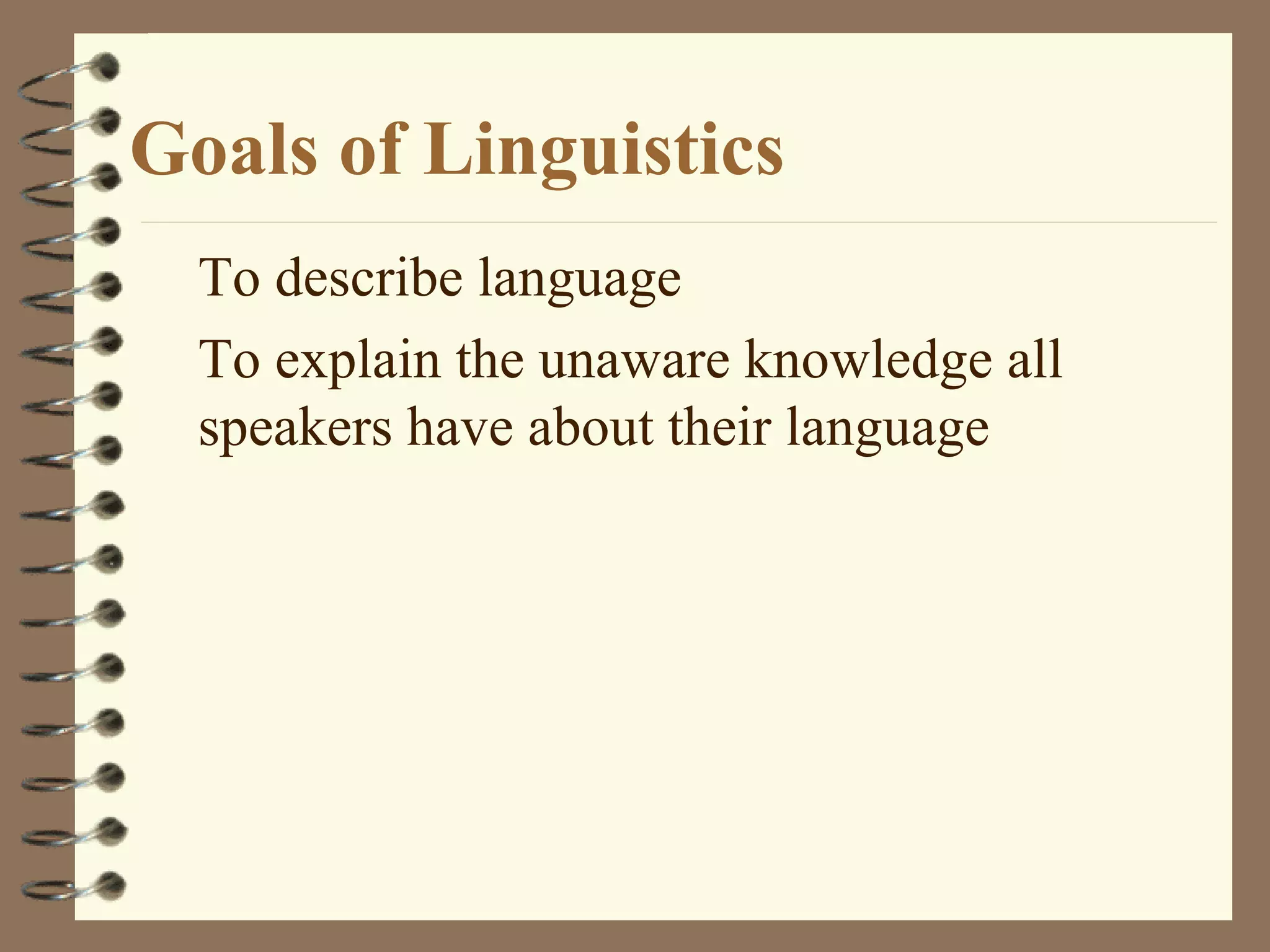 Goals of Linguistics

To describe language

To explain the unaware knowledge all speakers have about their language